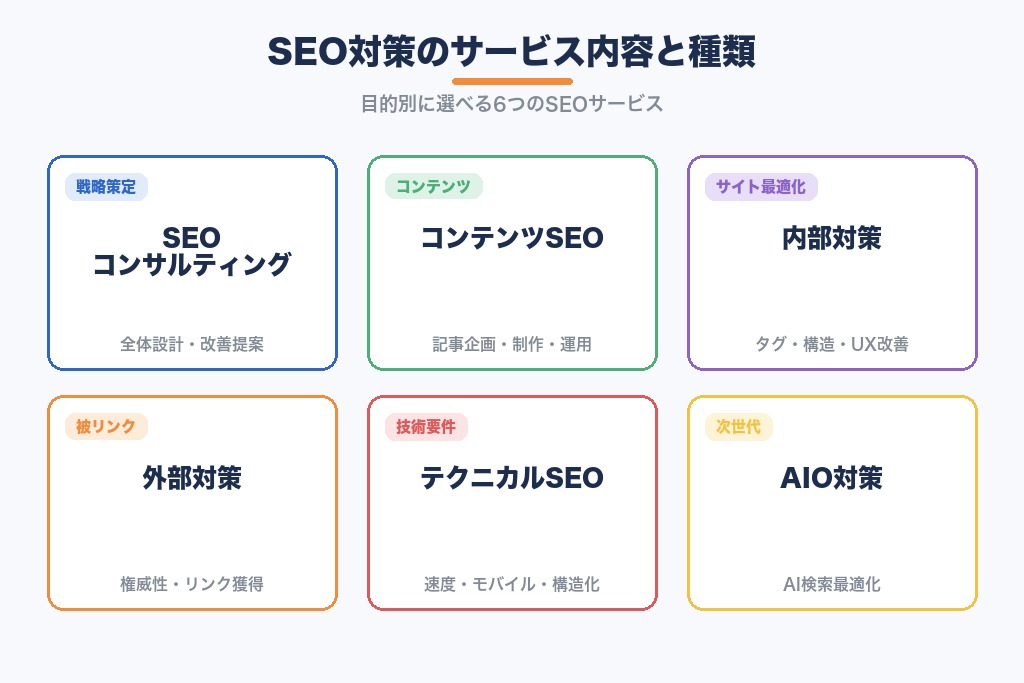 SEO対策のサービス内容と種類

目的別に選べる6つのSEOサービス

戦略策定
SEO
コンサルティング
全体設計・改善提案

コンテンツ
コンテンツSEO
記事企画・制作・運用

サイト最適化
内部対策
タグ・構造・UX改善

被リンク
外部対策
権威性・リンク獲得

技術要件
テクニカルSEO
速度・モバイル・構造化

次世代
AIO対策
AI検索最適化